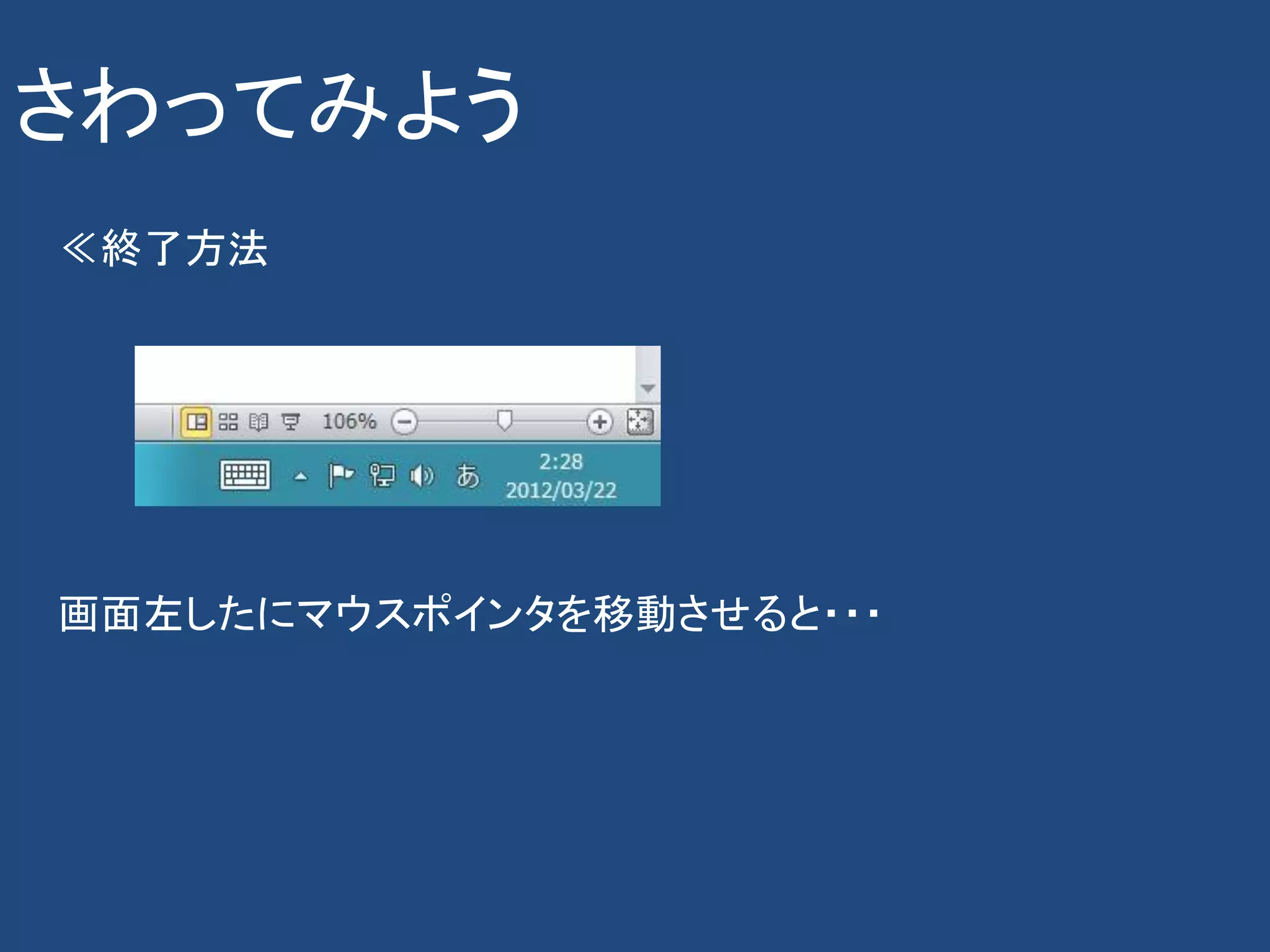 さわってみよう

≪終了方法

106%

あ 2:28
2012/03/22

画面左したにマウスポインタを移動させると・・・